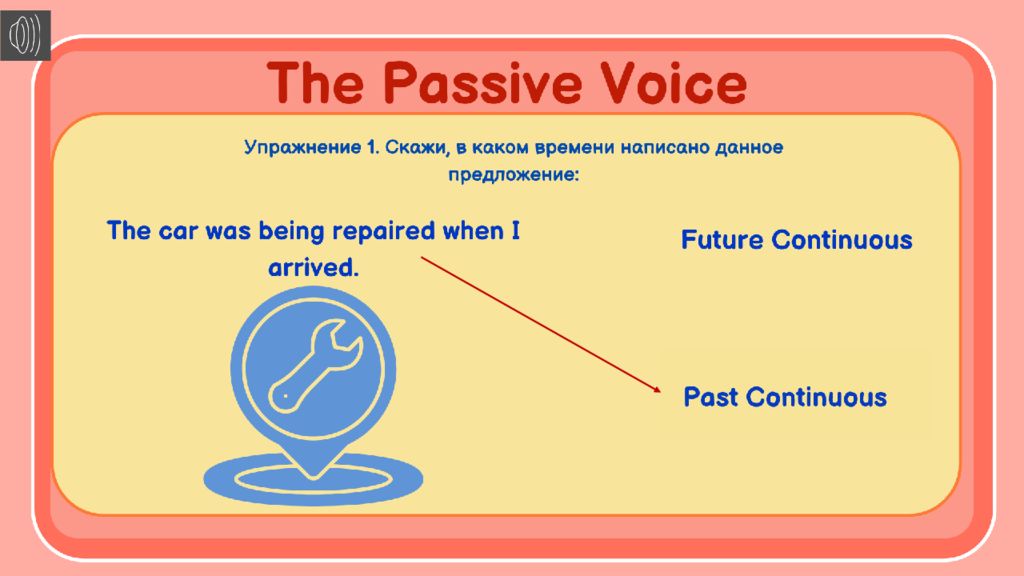 The Passive Voice

Упражнение 1. Скажи, в каком времени написано данное предложение:

The car was being repaired when I arrived.

Future Continuous

Past Continuous